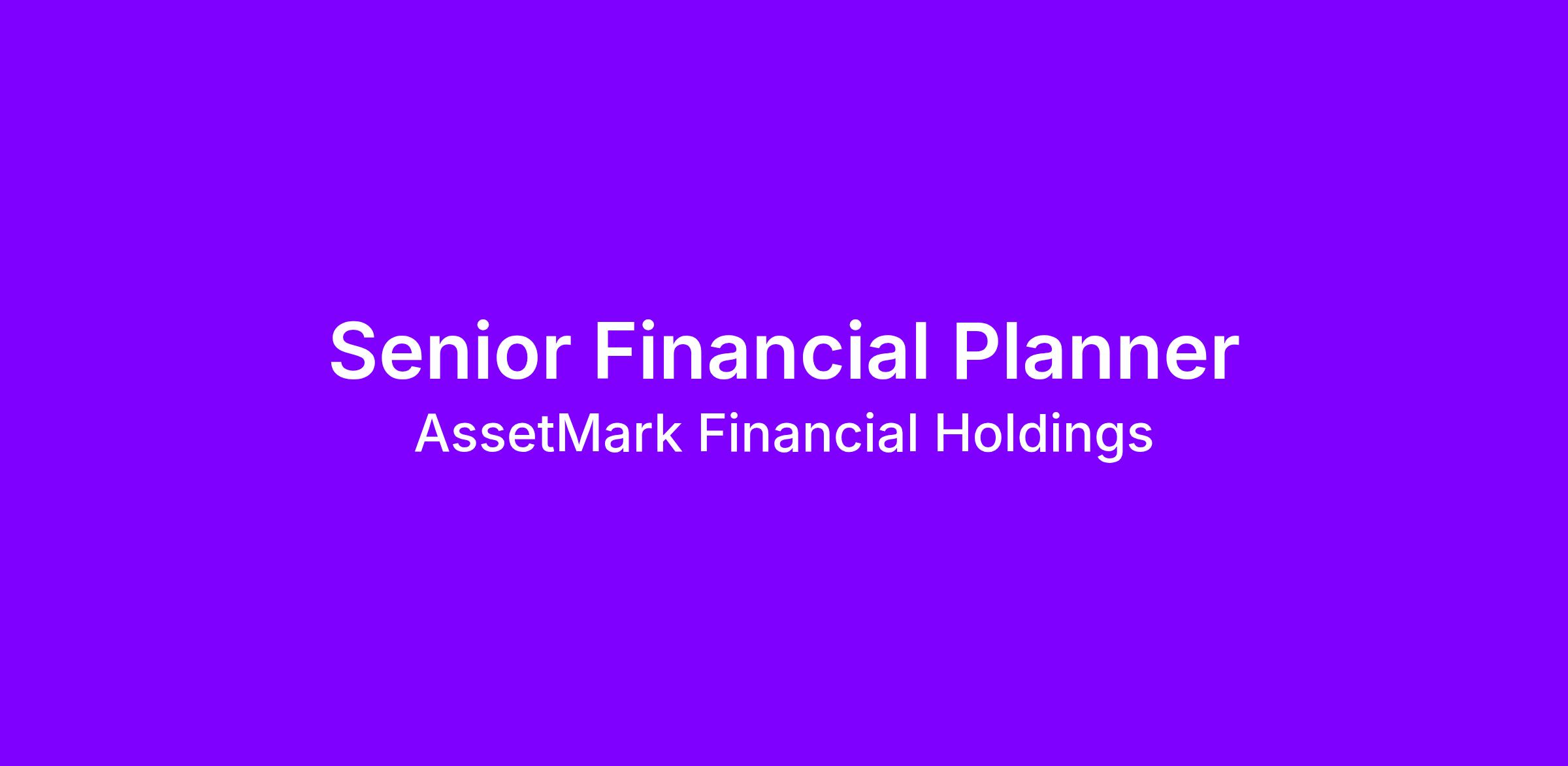 Senior Financial Planner
AssetMark Financial Holdings